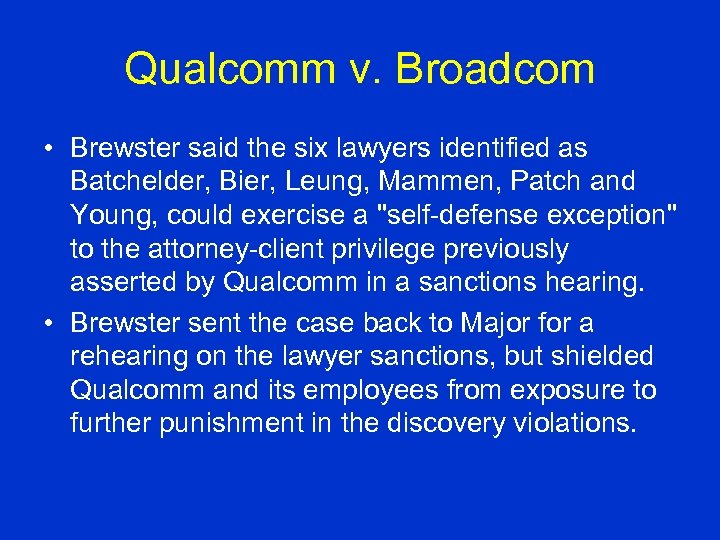 Qualcomm v. Broadcom

• Brewster said the six lawyers identified as Batchelder, Bier, Leung, Mammen, Patch and Young, could exercise a "self-defense exception" to the attorney-client privilege previously asserted by Qualcomm in a sanctions hearing.

• Brewster sent the case back to Major for a rehearing on the lawyer sanctions, but shielded Qualcomm and its employees from exposure to further punishment in the discovery violations.